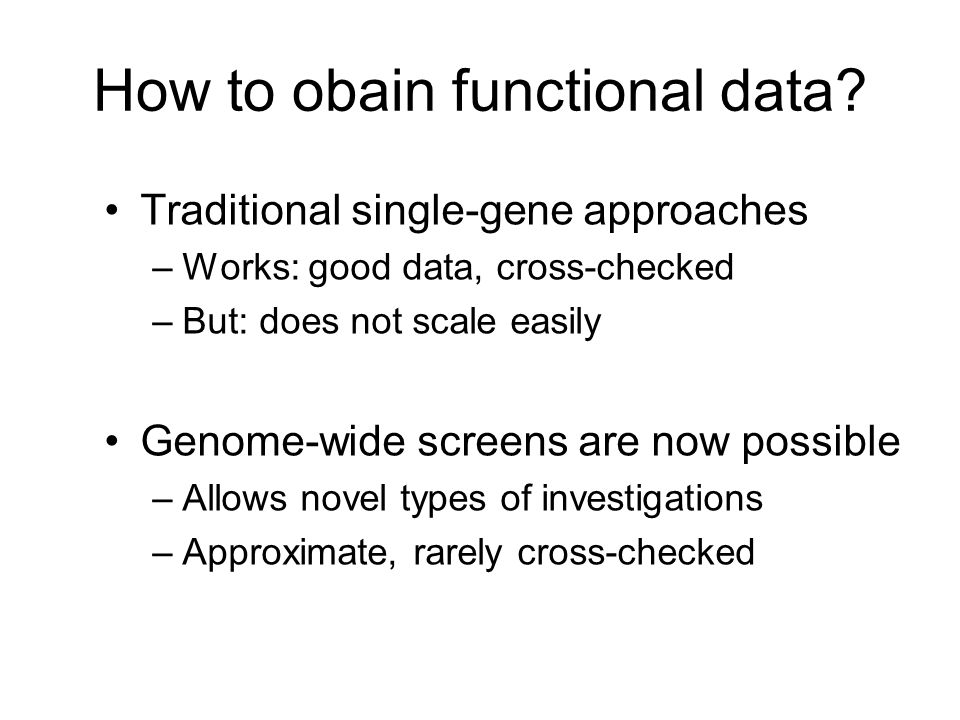 How to obain functional data?

• Traditional single-gene approaches
– Works: good data, cross-checked
– But: does not scale easily

• Genome-wide screens are now possible
– Allows novel types of investigations
– Approximate, rarely cross-checked